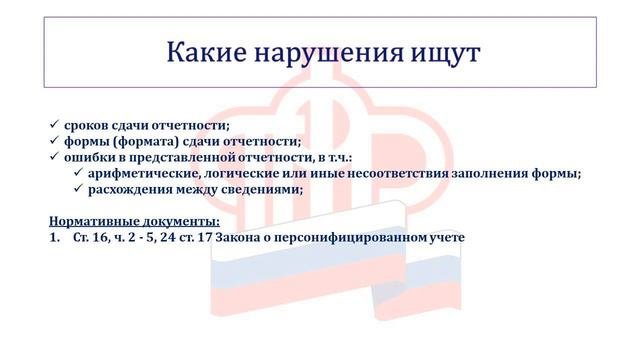 Какие нарушения ищут

✓ сроков сдачи отчетности;
✓ формы (формата) сдачи отчетности;
✓ ошибки в представленной отчетности, в т.ч.:
✓ арифметические, логические или иные несоответствия заполнения формы;
✓ расхождения между сведениями;

Нормативные документы:
1. Ст. 16, ч. 2 - 5, 24 ст. 17 Закона о персонифицированном учете